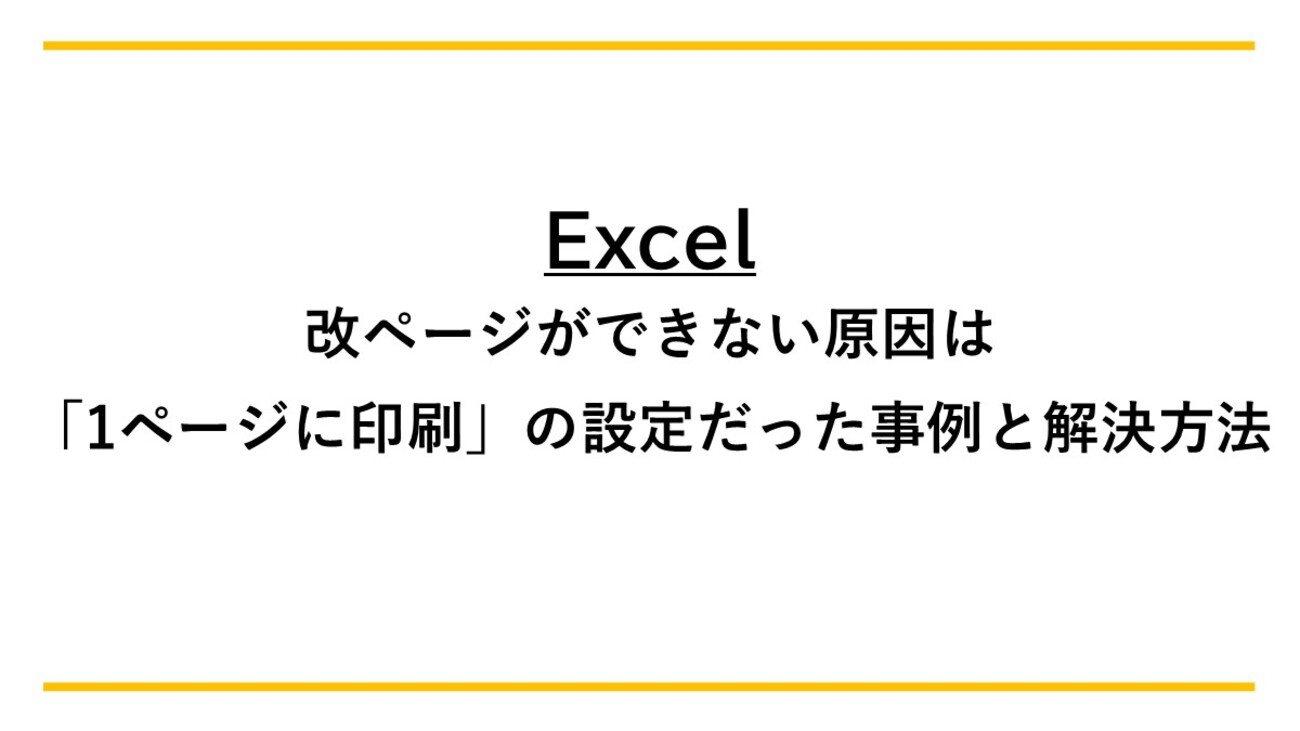 Excel
改ページができない原因は
「1ページに印刷」の設定だった事例と解決方法